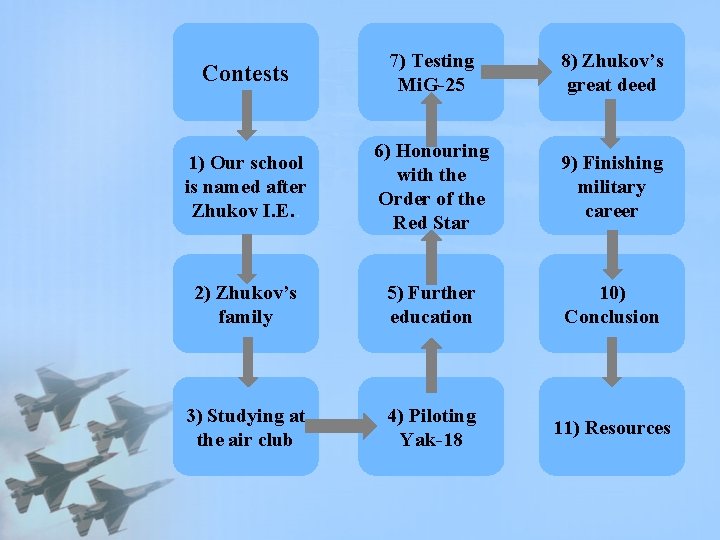 Contests

1) Our school is named after Zhukov I.E.

2) Zhukov's family

3) Studying at the air club

4) Piloting Yak-18

5) Further education

6) Honouring with the Order of the Red Star

7) Testing MiG-25

8) Zhukov's great deed

9) Finishing military career

10) Conclusion

11) Resources